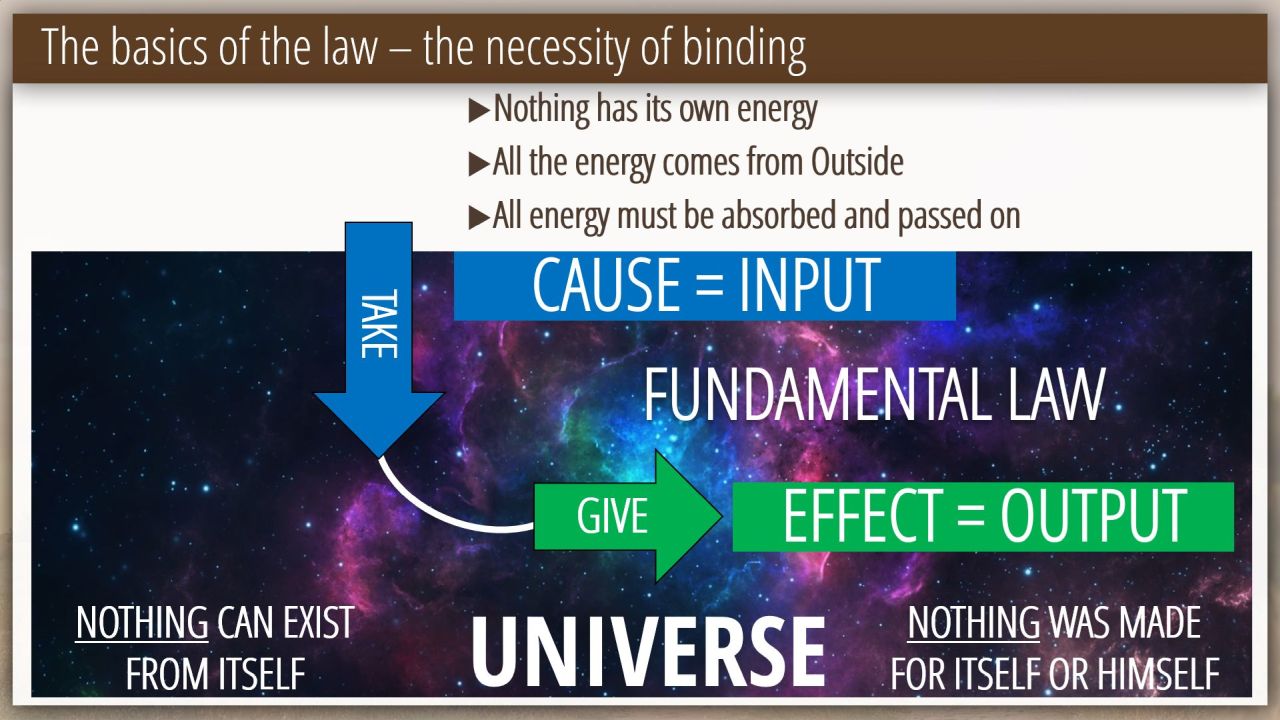 The basics of the law – the necessity of binding

▶Nothing has its own energy

▶All the energy comes from Outside

▶All energy must be absorbed and passed on

TAKE

CAUSE = INPUT

FUNDAMENTAL LAW

GIVE

EFFECT = OUTPUT

NOTHING CAN EXIST FROM ITSELF

UNIVERSE

NOTHING WAS MADE FOR ITSELF OR HIMSELF